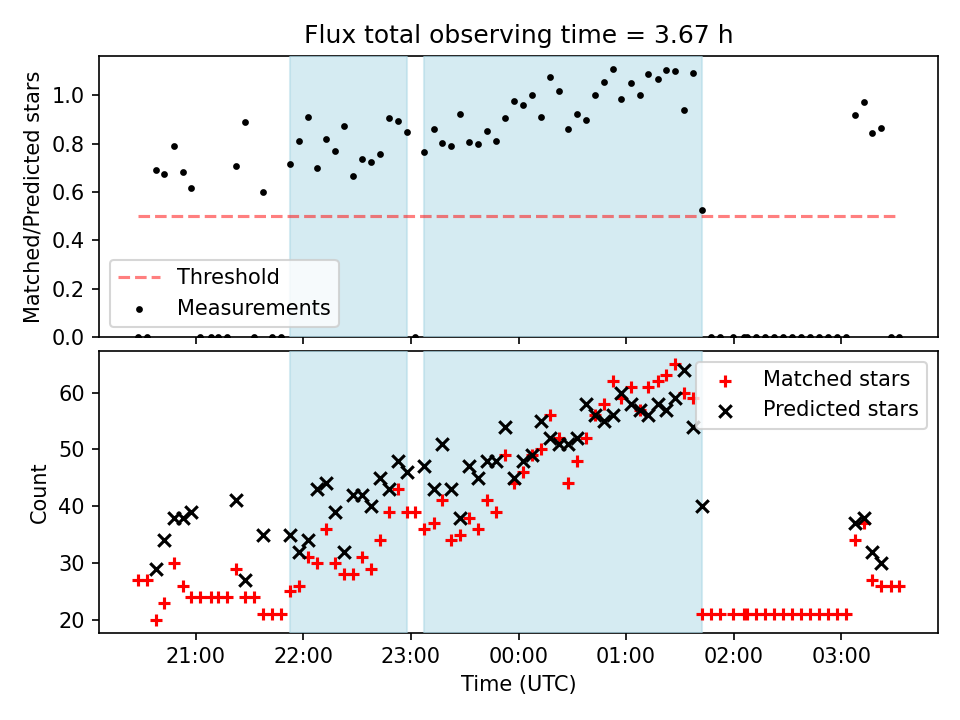 Flux total observing time = 3.67 h

Matched/Predicted stars

1.0
0.8
0.6
0.4
0.2
0.0

Threshold
Measurements

Count

60
50
40
30
20

Matched stars
Predicted stars

21:00
22:00
23:00
00:00
01:00
02:00
03:00

Time (UTC)